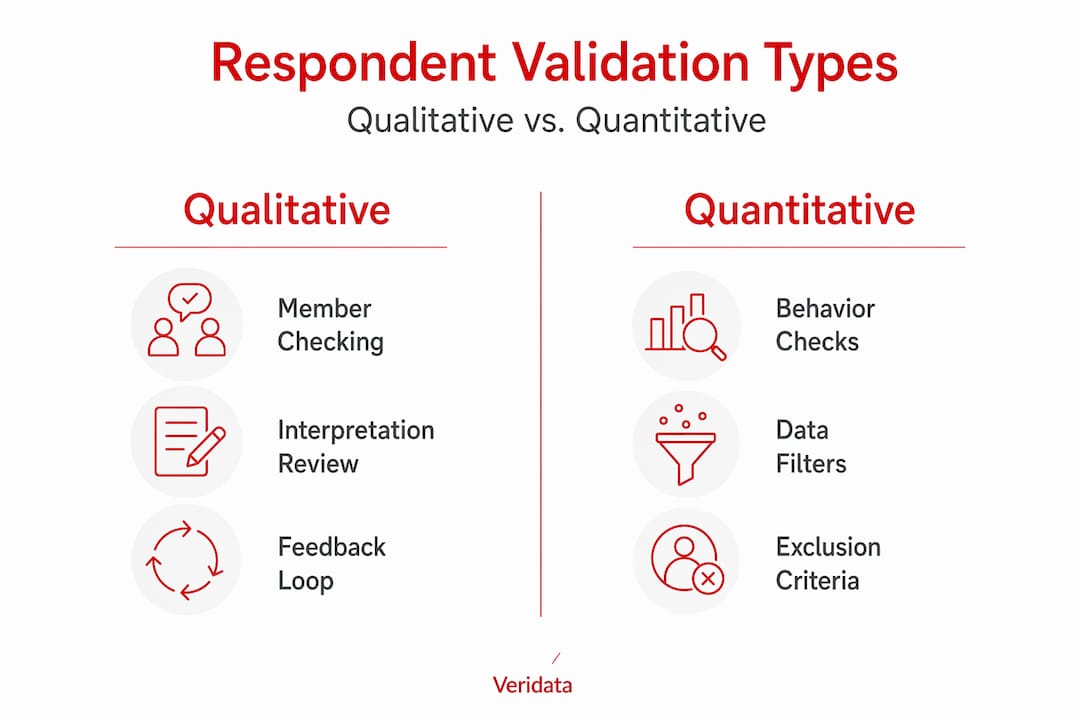 Respondent Validation Types

Qualitative vs. Quantitative

Qualitative

Member Checking

Interpretation Review

Feedback Loop

Quantitative

Behavior Checks

Data Filters

Exclusion Criteria

Veridata